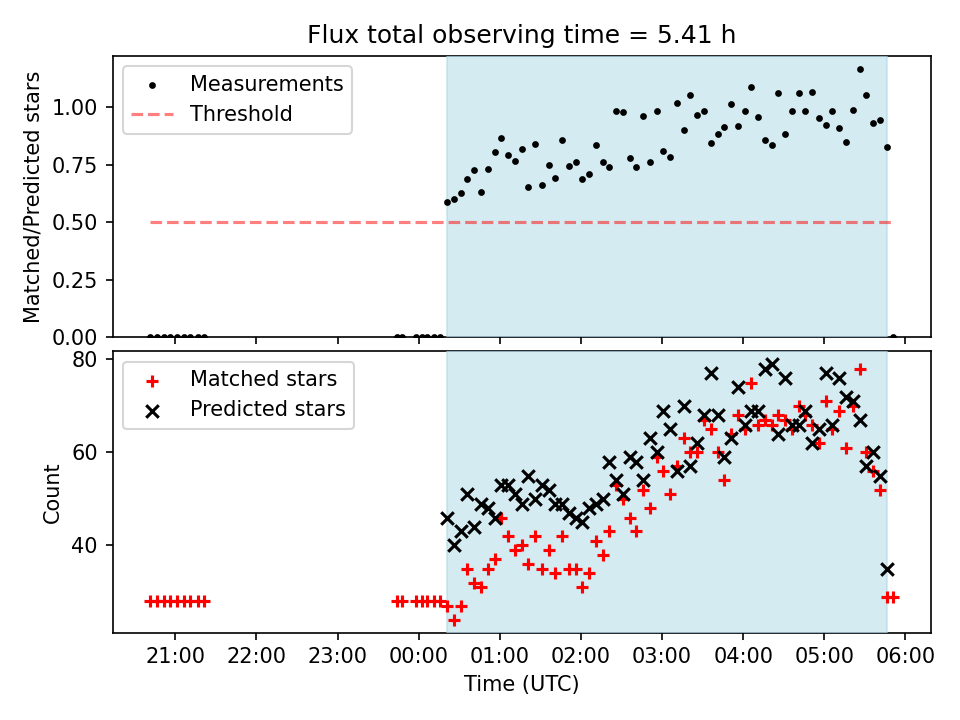 Flux total observing time = 5.41 h

Measurements
Threshold

Matched/Predicted stars

1.00
0.75
0.50
0.25
0.00

Matched stars
Predicted stars

Count

80
60
40

21:00 22:00 23:00 00:00 01:00 02:00 03:00 04:00 05:00 06:00

Time (UTC)